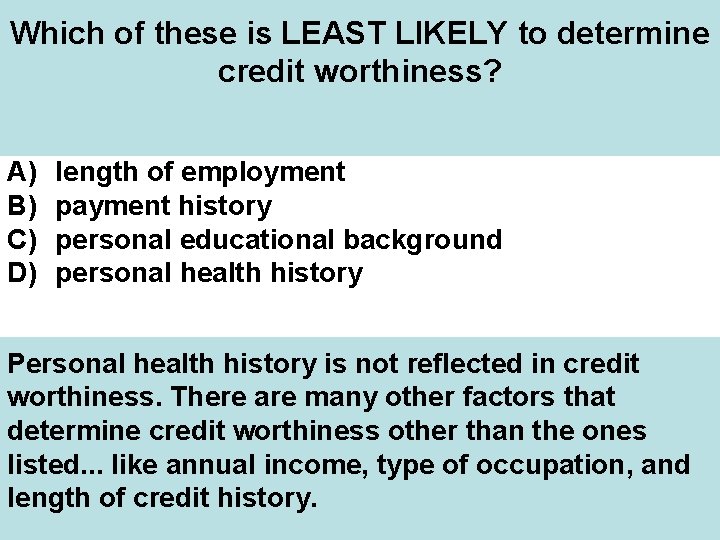 Which of these is LEAST LIKELY to determine credit worthiness?

A) length of employment
B) payment history
C) personal educational background
D) personal health history

Personal health history is not reflected in credit worthiness. There are many other factors that determine credit worthiness other than the ones listed... like annual income, type of occupation, and length of credit history.